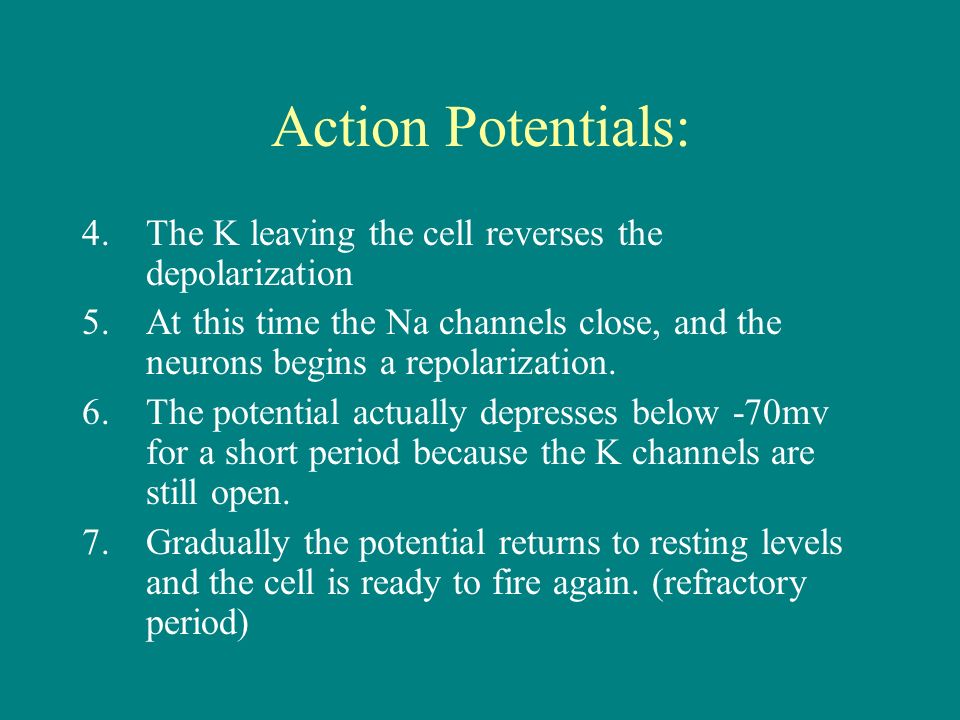 Action Potentials:

4. The K leaving the cell reverses the depolarization
5. At this time the Na channels close, and the neurons begins a repolarization.
6. The potential actually depresses below -70mv for a short period because the K channels are still open.
7. Gradually the potential returns to resting levels and the cell is ready to fire again. (refractory period)